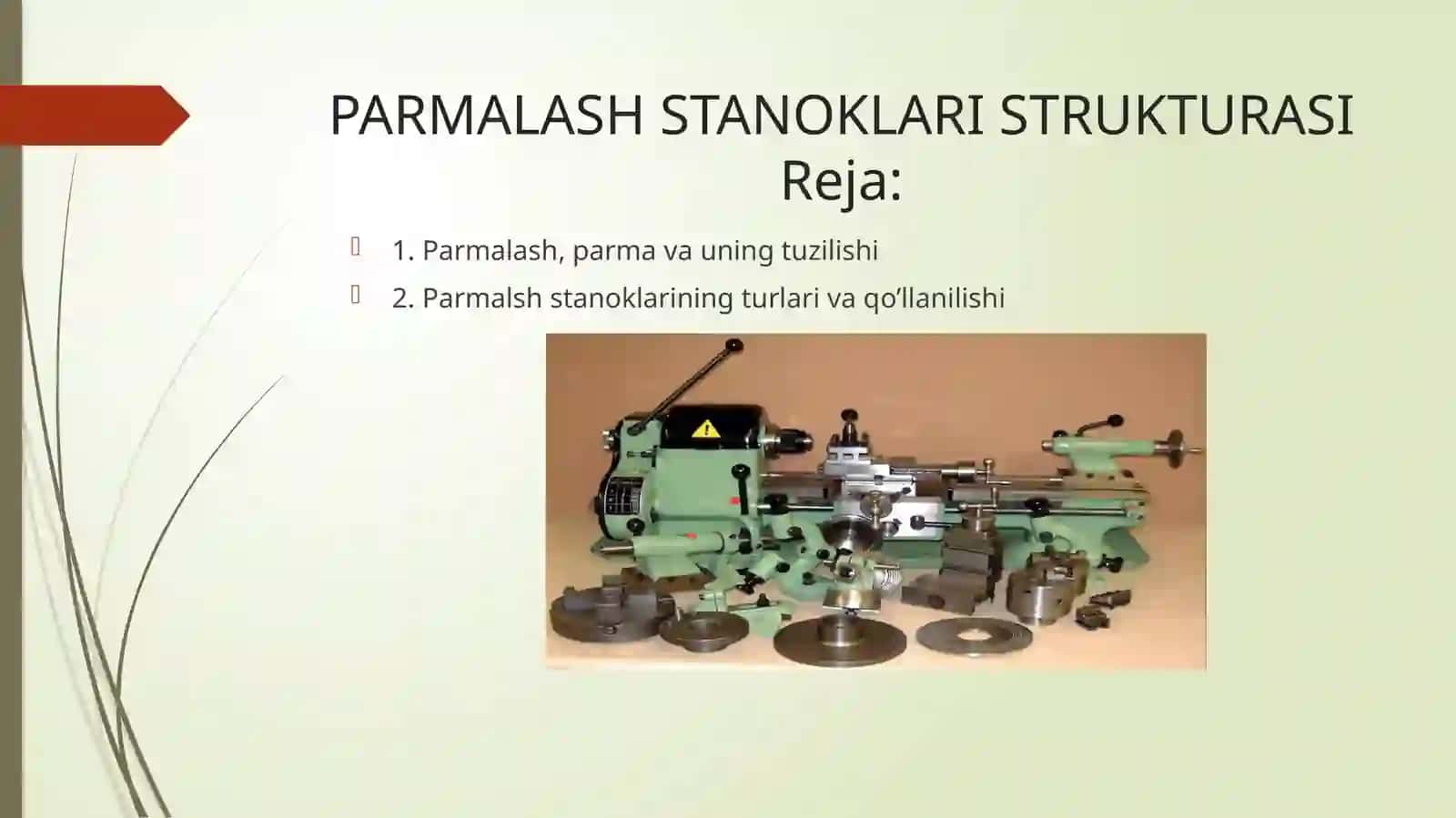 PARMALASH STANOKLARI STRUKTURASI
Reja:

1. Parmalash, parma va uning tuzilishi

2. Parmalsh stanoklarining turlari va qo’llanilishi